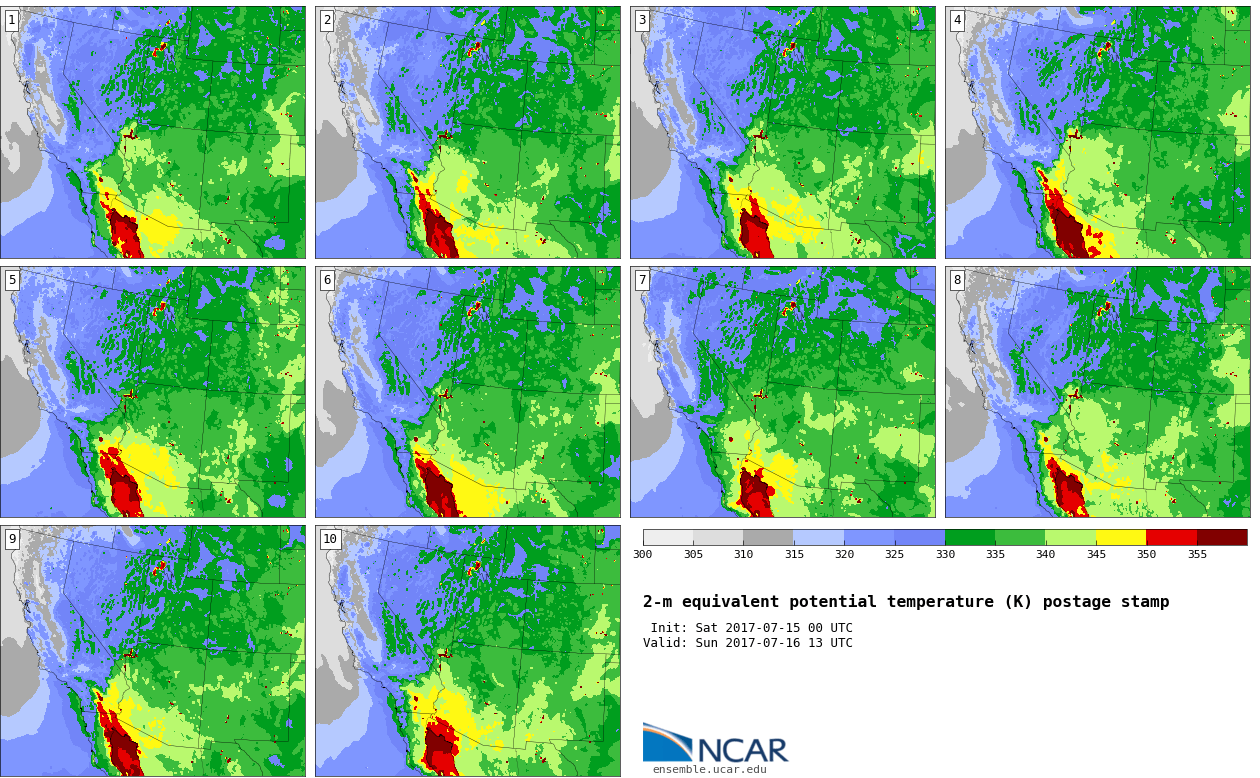 1

2

3

4

5

6

7

8

9

10

300 305 310 315 320 325 330 335 340 345 350 355

2-m equivalent potential temperature (K) postage stamp

Init: Sat 2017-07-15 00 UTC
Valid: Sun 2017-07-16 13 UTC

NCAR
ensemble.ucar.edu